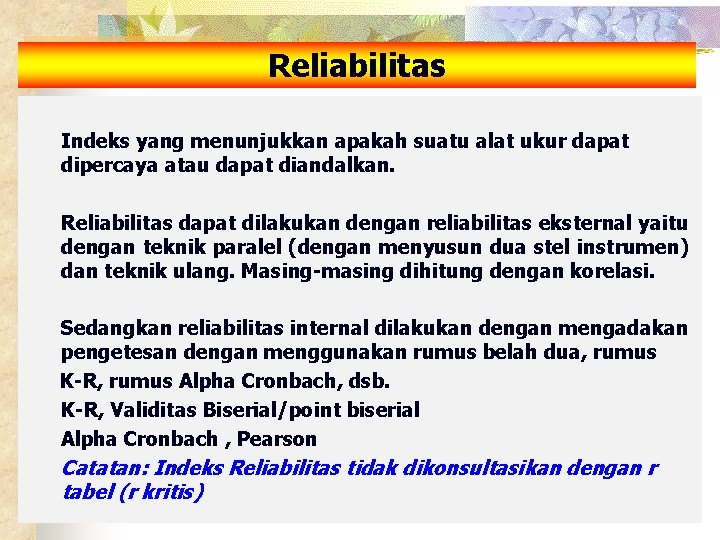 Reliabilitas

Indeks yang menunjukkan apakah suatu alat ukur dapat dipercaya atau dapat diandalkan.

Reliabilitas dapat dilakukan dengan reliabilitas eksternal yaitu dengan teknik paralel (dengan menyusun dua stel instrumen) dan teknik ulang. Masing-masing dihitung dengan korelasi.

Sedangkan reliabilitas internal dilakukan dengan mengadakan pengetesan dengan menggunakan rumus belah dua, rumus K-R, rumus Alpha Cronbach, dsb.

K-R, Validitas Biserial/point biserial

Alpha Cronbach , Pearson

Catatan: Indeks Reliabilitas tidak dikonsultasikan dengan r tabel (r kritis)